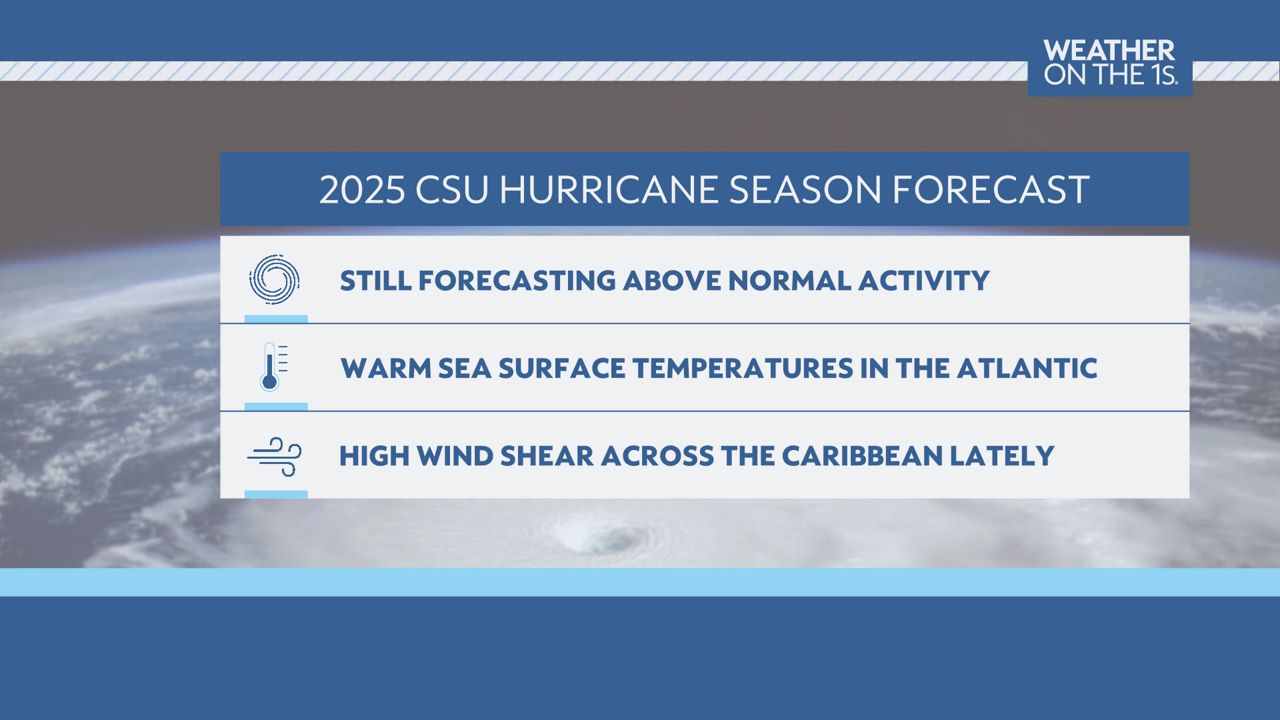 WEATHER ON THE 1S.

2025 CSU HURRICANE SEASON FORECAST

STILL FORECASTING ABOVE NORMAL ACTIVITY

WARM SEA SURFACE TEMPERATURES IN THE ATLANTIC

HIGH WIND SHEAR ACROSS THE CARIBBEAN LATELY